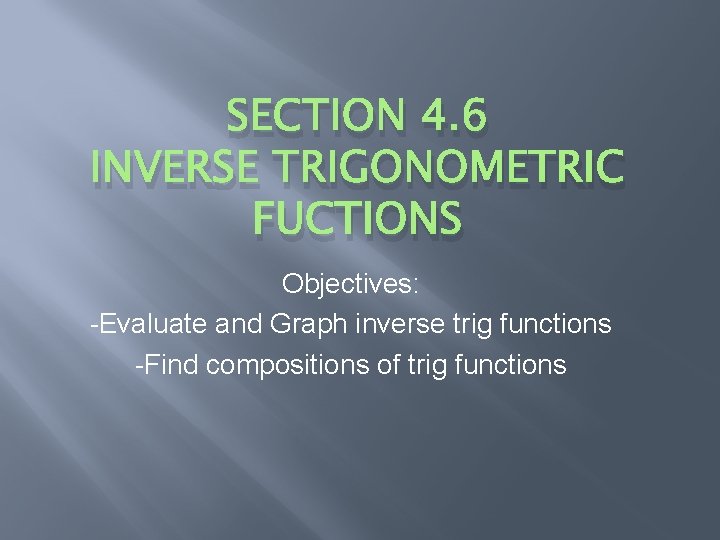 SECTION 4.6
INVERSE TRIGONOMETRIC FUCTIONS

Objectives:
-Evaluate and Graph inverse trig functions
-Find compositions of trig functions